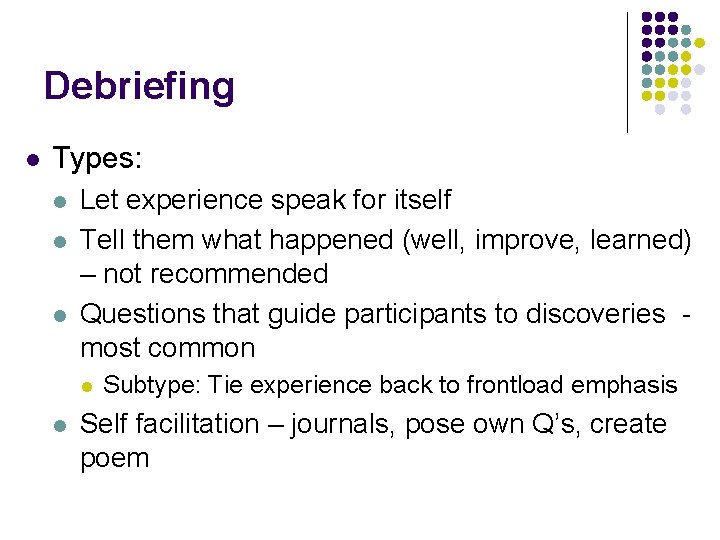 Debriefing

- Types:
  - Let experience speak for itself
  - Tell them what happened (well, improve, learned) – not recommended
  - Questions that guide participants to discoveries - most common
    - Subtype: Tie experience back to frontload emphasis
  - Self facilitation – journals, pose own Q's, create poem